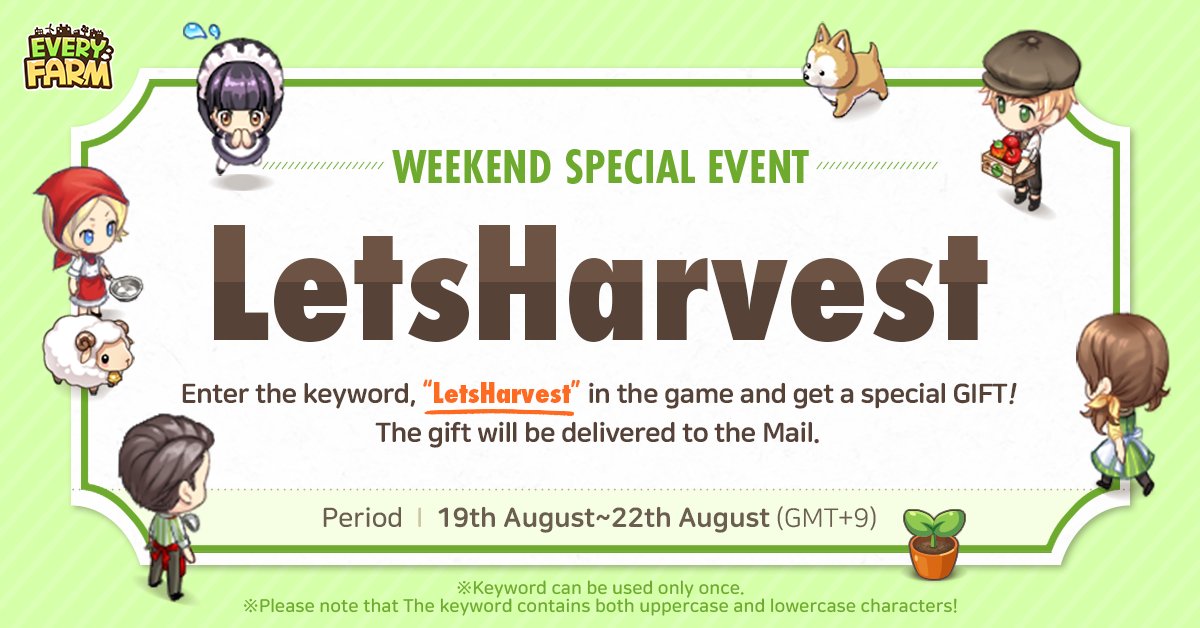 EVERY FARM

WEEKEND SPECIAL EVENT

LetsHarvest

Enter the keyword, "LetsHarvest" in the game and get a special GIFT! The gift will be delivered to the Mail.

Period | 19th August~22th August (GMT+9)

※Keyword can be used only once.
※Please note that The keyword contains both uppercase and lowercase characters!